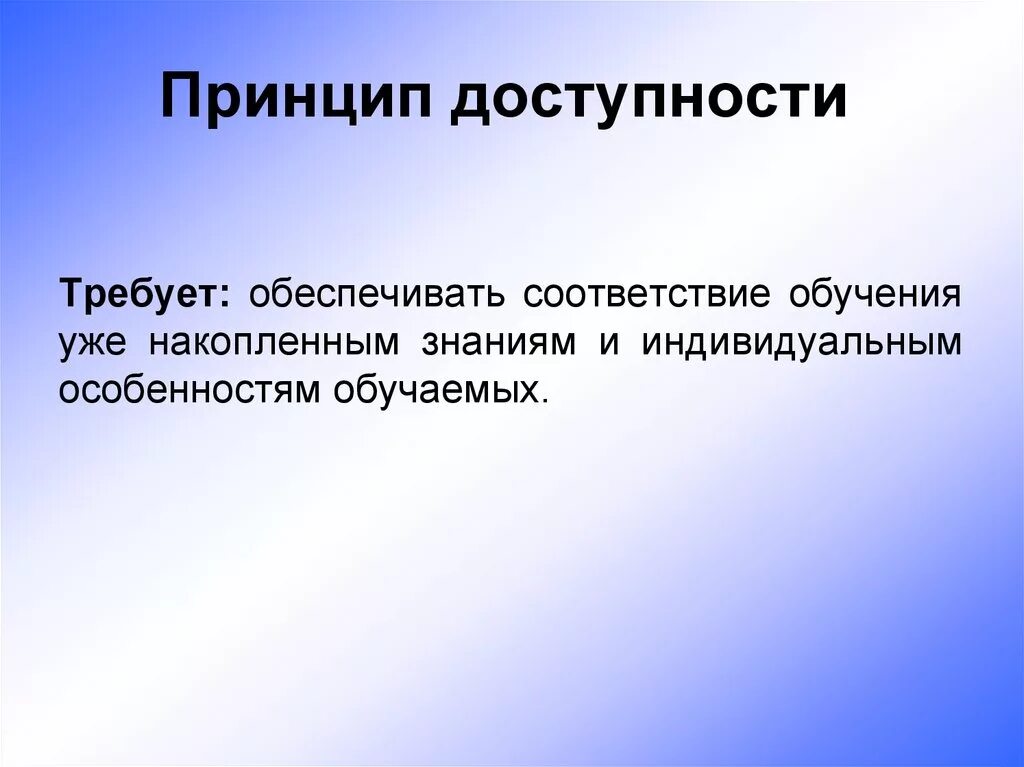 Принцип доступности

Требует: обеспечивать соответствие обучения уже накопленным знаниям и индивидуальным особенностям обучаемых.